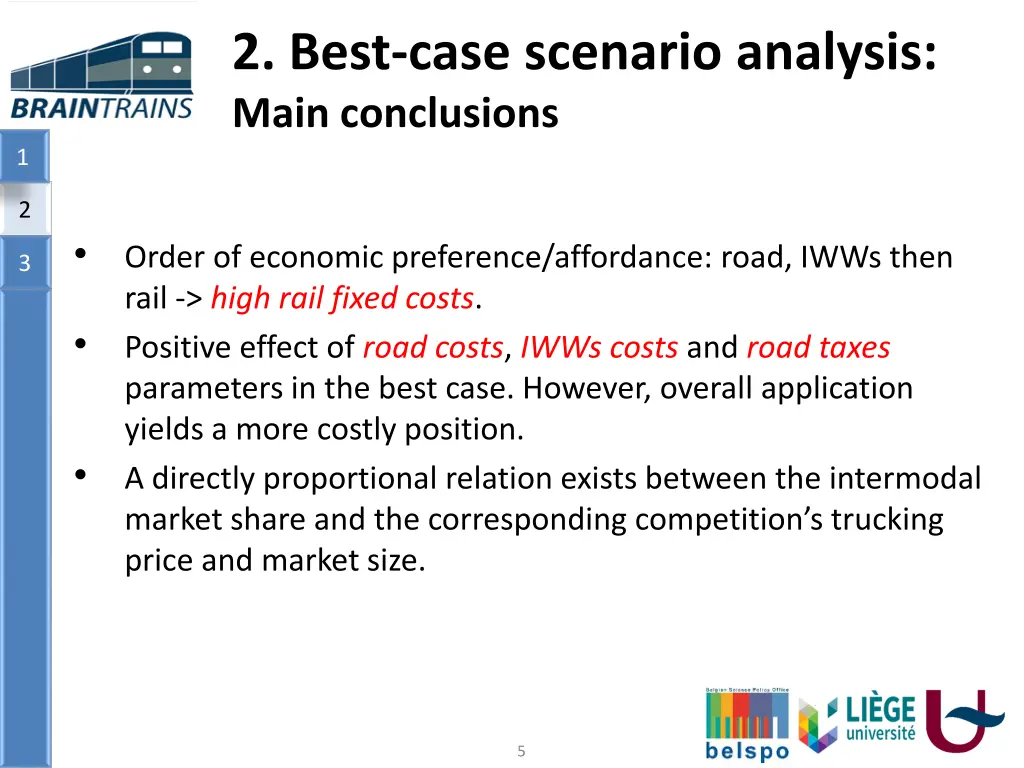 BRAINTRAINS

2. Best-case scenario analysis:
Main conclusions

1
2
3

• Order of economic preference/affordance: road, IWWs then rail -> high rail fixed costs.
• Positive effect of road costs, IWWs costs and road taxes parameters in the best case. However, overall application yields a more costly position.
• A directly proportional relation exists between the intermodal market share and the corresponding competition's trucking price and market size.

5

Belgian Science Policy Office
belspo
LIÈGE université